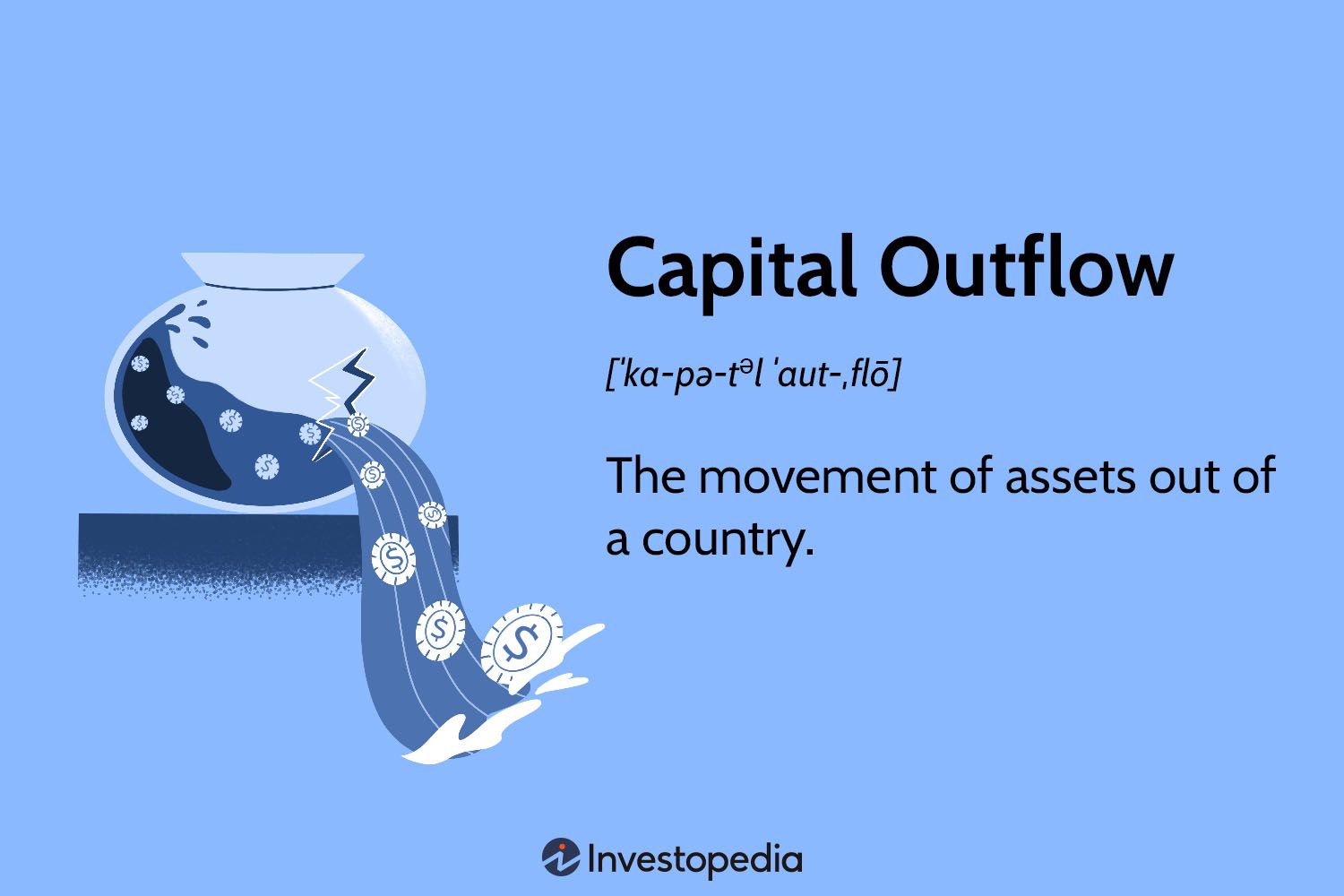 Capital Outflow

[ˈka-pə-tᵊl ˈau̇t-ˌflō]

The movement of assets out of a country.

Investopedia